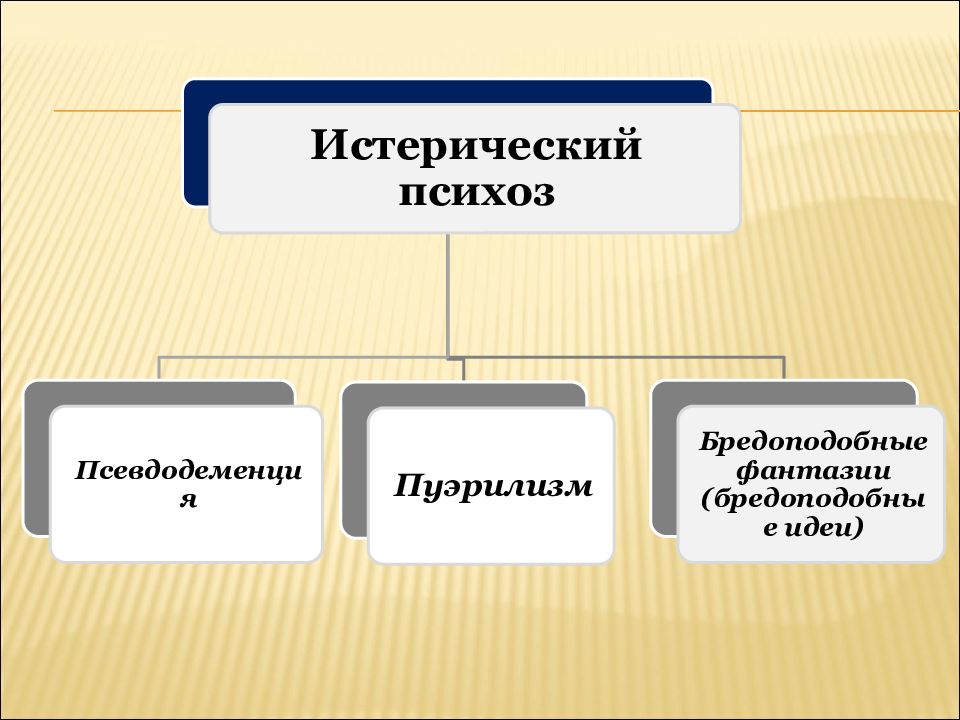 Истерический психоз

Псевдодеменция

Пуэрилизм

Бредоподобные фантазии (бредоподобные идеи)